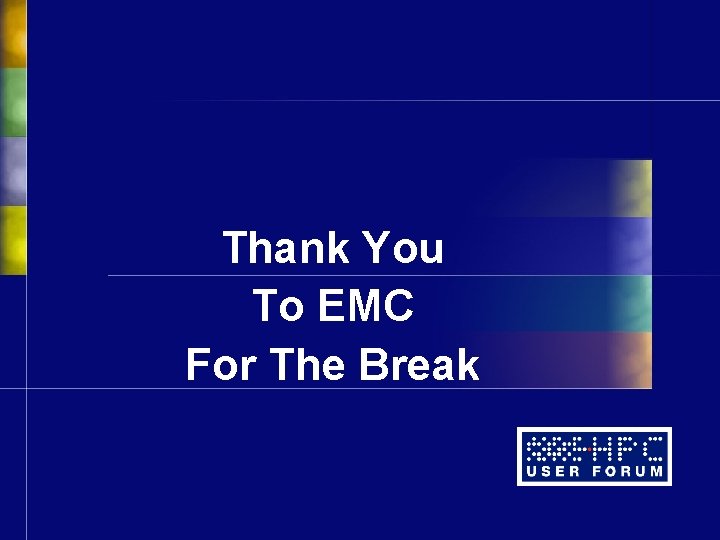 Thank You
To EMC
For The Break

HPC
USER FORUM